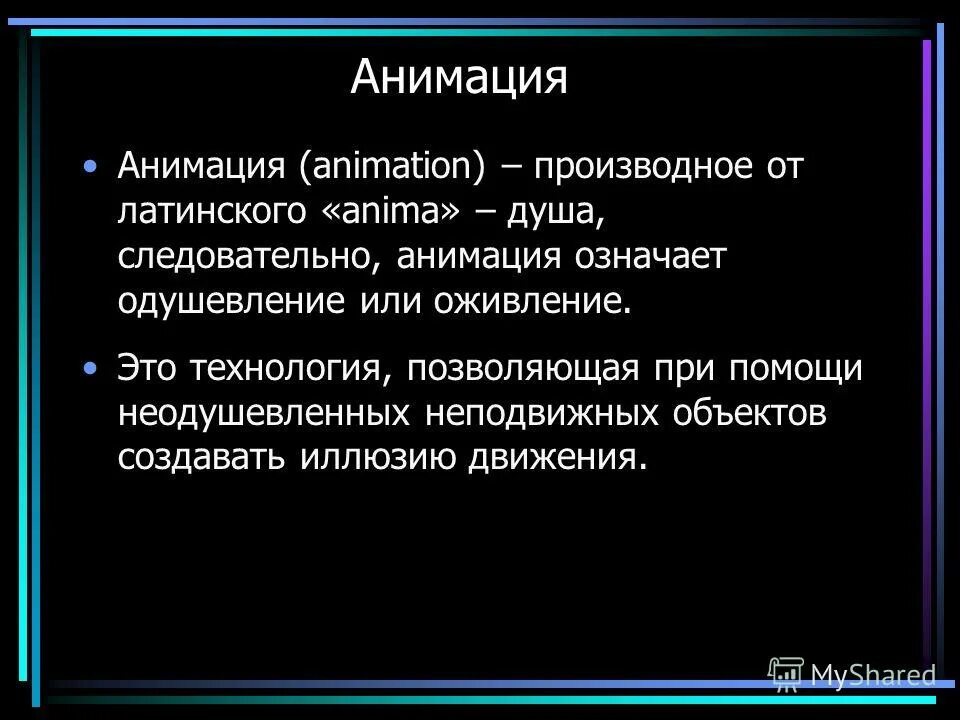 Анимация

• Анимация (animation) – производное от латинского «anima» – душа, следовательно, анимация означает одушевление или оживление.

• Это технология, позволяющая при помощи неодушевленных неподвижных объектов создавать иллюзию движения.

MyShared